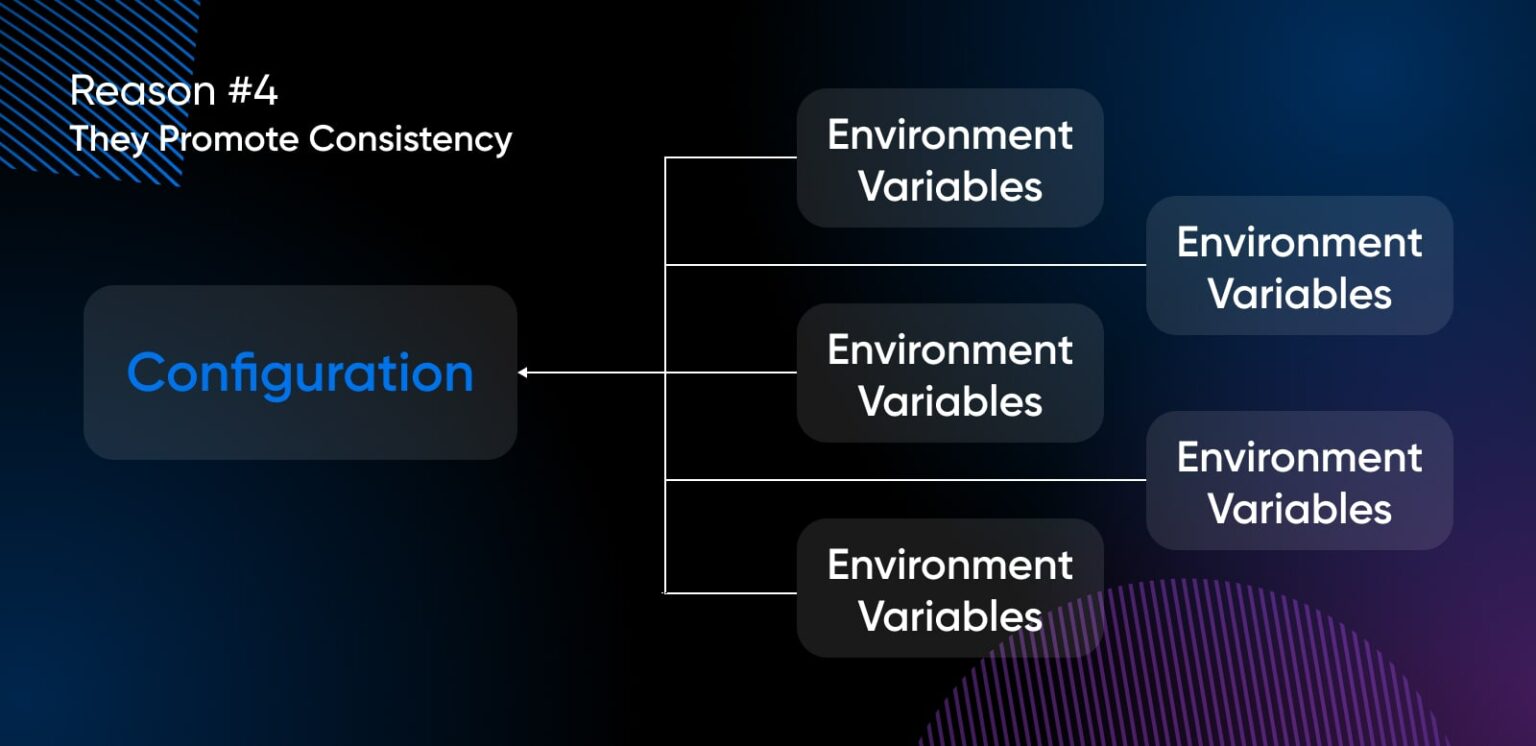 Reason #4
They Promote Consistency

Configuration

Environment Variables

Environment Variables

Environment Variables

Environment Variables

Environment Variables